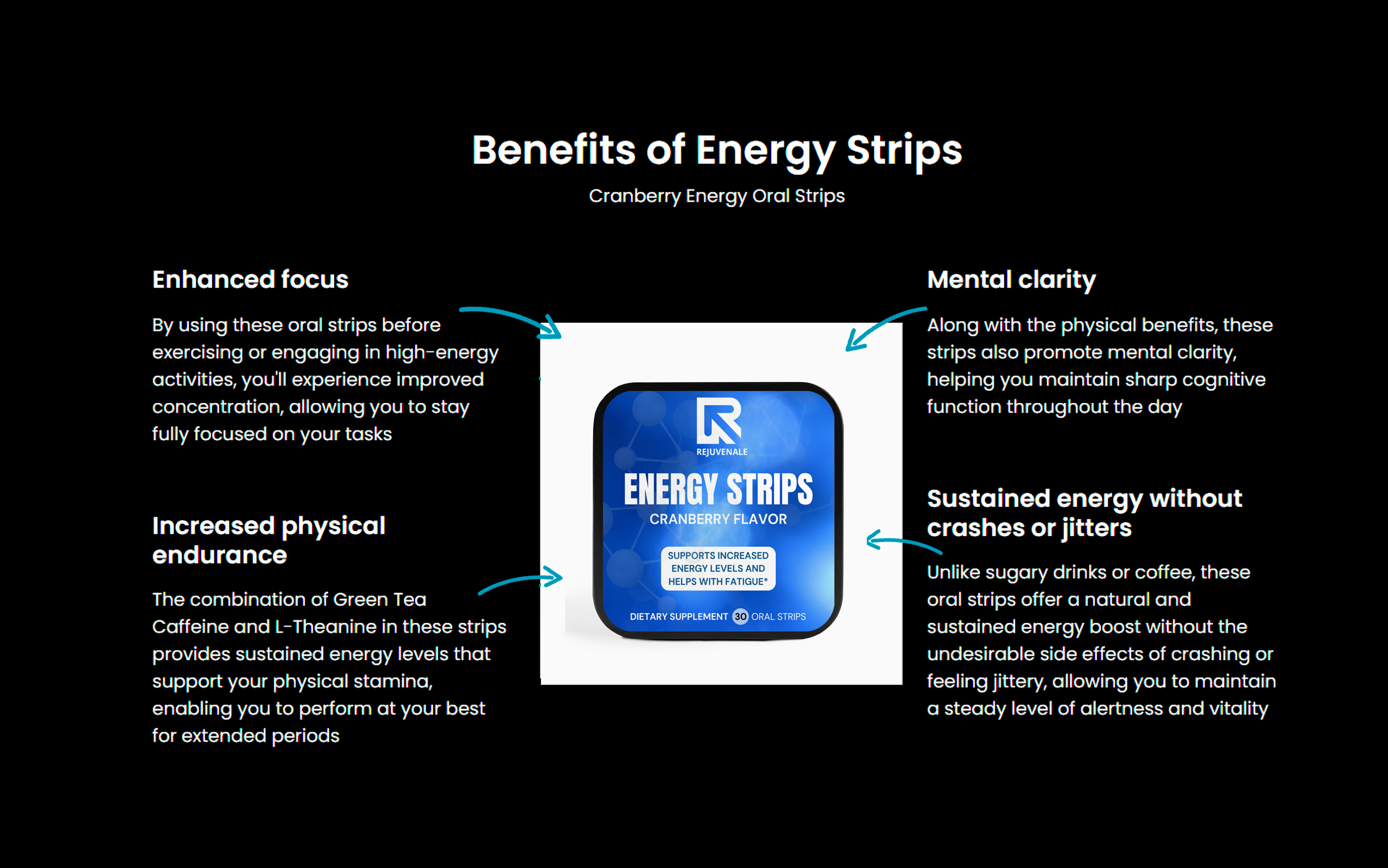 Benefits of Energy Strips

Cranberry Energy Oral Strips

Enhanced focus

By using these oral strips before exercising or engaging in high-energy activities, you'll experience improved concentration, allowing you to stay fully focused on your tasks

Increased physical endurance

The combination of Green Tea Caffeine and L-Theanine in these strips provides sustained energy levels that support your physical stamina, enabling you to perform at your best for extended periods

REJUVENALE

ENERGY STRIPS

CRANBERRY FLAVOR

SUPPORTS INCREASED ENERGY LEVELS AND HELPS WITH FATIGUE*

DIETARY SUPPLEMENT 30 ORAL STRIPS

Mental clarity

Along with the physical benefits, these strips also promote mental clarity, helping you maintain sharp cognitive function throughout the day

Sustained energy without crashes or jitters

Unlike sugary drinks or coffee, these oral strips offer a natural and sustained energy boost without the undesirable side effects of crashing or feeling jittery, allowing you to maintain a steady level of alertness and vitality